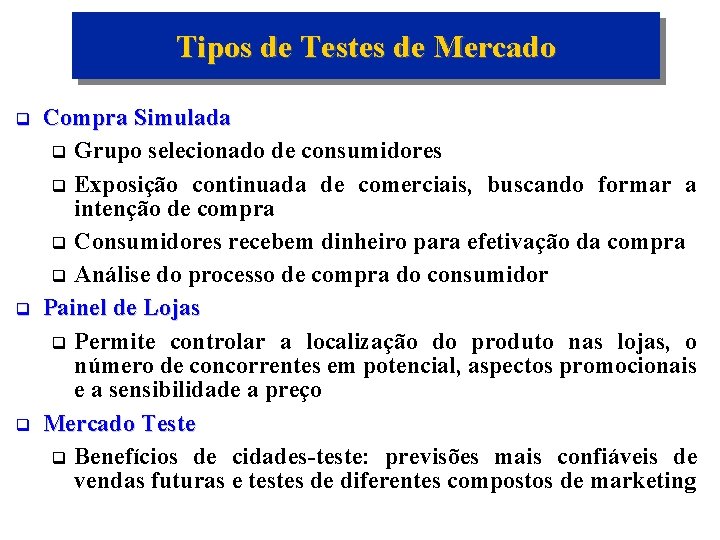 Tipos de Testes de Mercado

❑ Compra Simulada

❑ Grupo selecionado de consumidores

❑ Exposição continuada de comerciais, buscando formar a intenção de compra

❑ Consumidores recebem dinheiro para efetivação da compra

❑ Análise do processo de compra do consumidor

❑ Painel de Lojas

❑ Permite controlar a localização do produto nas lojas, o número de concorrentes em potencial, aspectos promocionais e a sensibilidade a preço

❑ Mercado Teste

❑ Benefícios de cidades-teste: previsões mais confiáveis de vendas futuras e testes de diferentes compostos de marketing